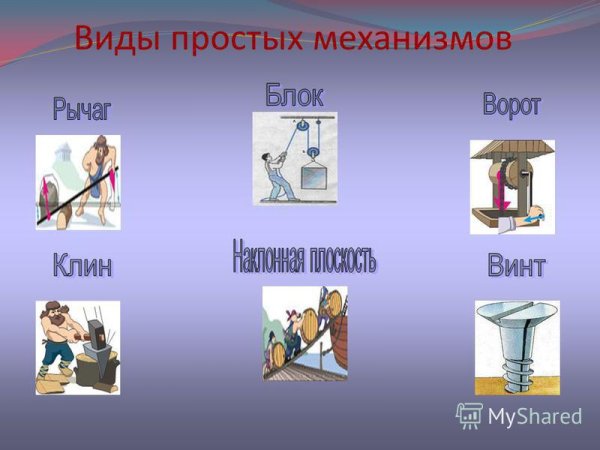 Виды простых механизмов

Рычаг

Блок

Ворот

Клин

Наклонная плоскость

Винт

MyShared